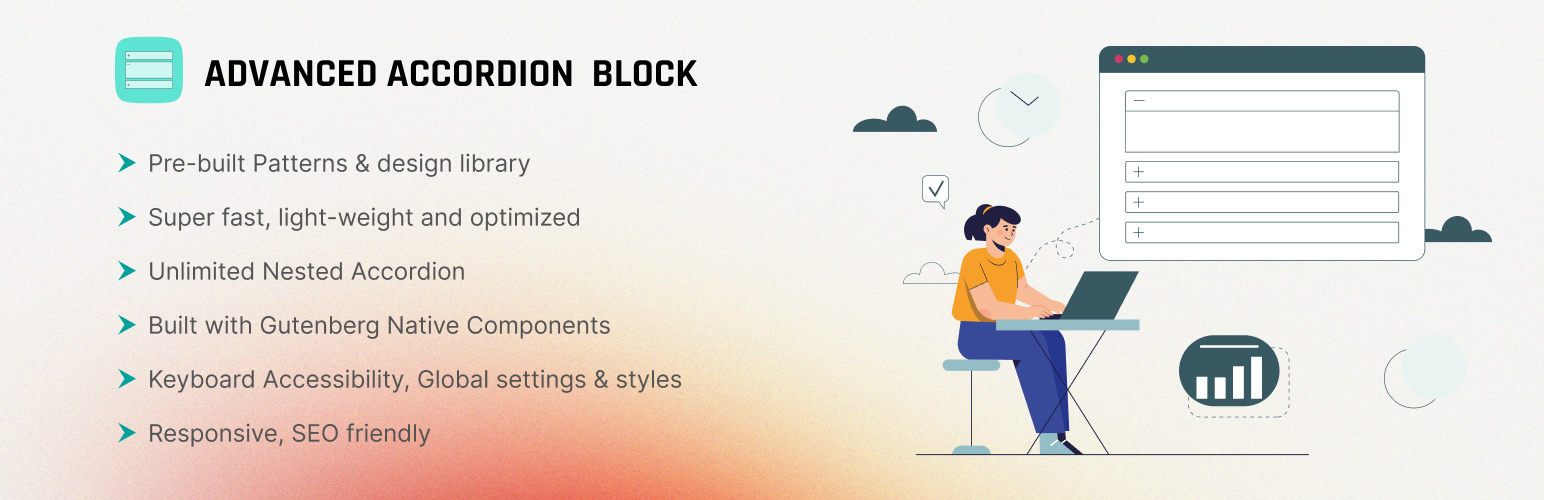 ADVANCED ACCORDION BLOCK

Pre-built Patterns & design library

Super fast, light-weight and optimized

Unlimited Nested Accordion

Built with Gutenberg Native Components

Keyboard Accessibility, Global settings & styles

Responsive, SEO friendly